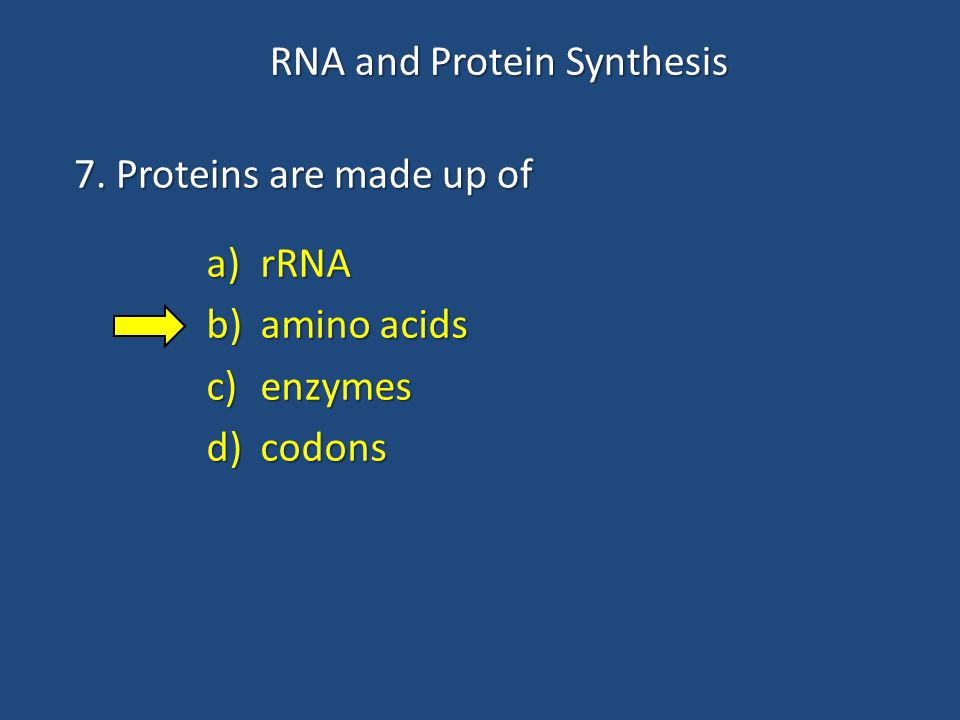 RNA and Protein Synthesis

7. Proteins are made up of

a) rRNA
b) amino acids
c) enzymes
d) codons